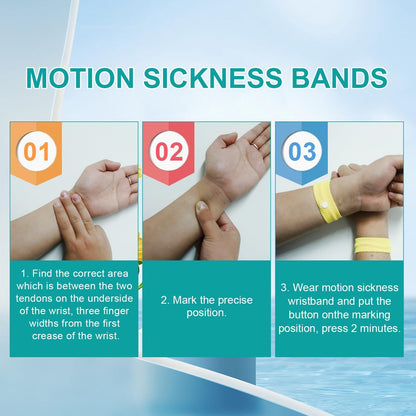 MOTION SICKNESS BANDS

01

1. Find the correct area which is between the two tendons on the underside of the wrist, three finger widths from the first crease of the wrist.

02

2. Mark the precise position.

03

3. Wear motion sickness wristband and put the button onthe marking position, press 2 minutes.